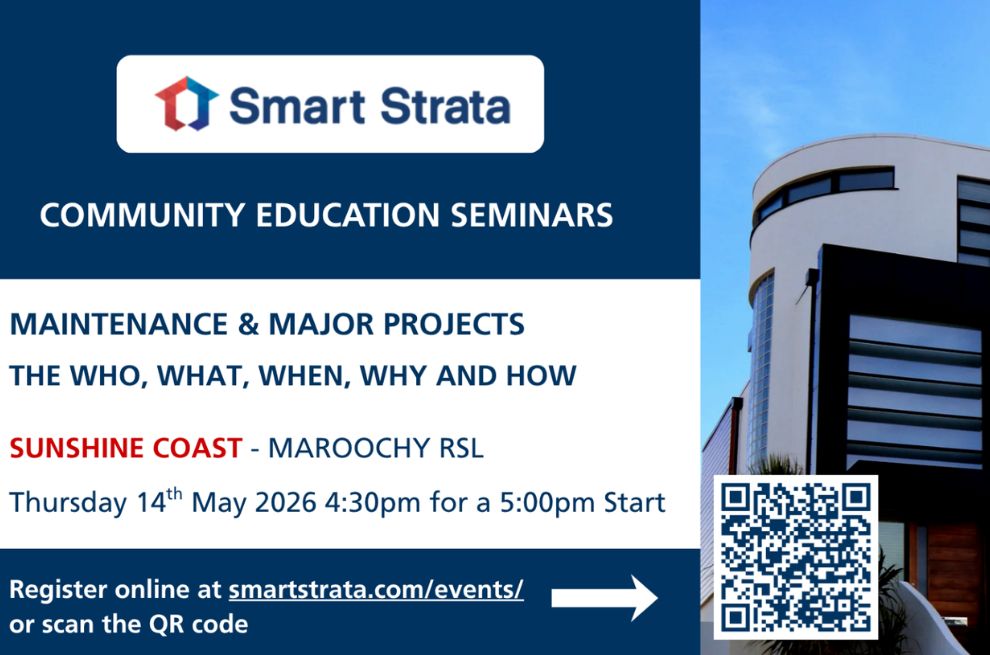 Smart Strata

COMMUNITY EDUCATION SEMINARS

MAINTENANCE & MAJOR PROJECTS

THE WHO, WHAT, WHEN, WHY AND HOW

SUNSHINE COAST - MAROOCHY RSL

Thursday 14$^{th}$ May 2026 4:30pm for a 5:00pm Start

Register online at smartstrata.com/events/ or scan the QR code